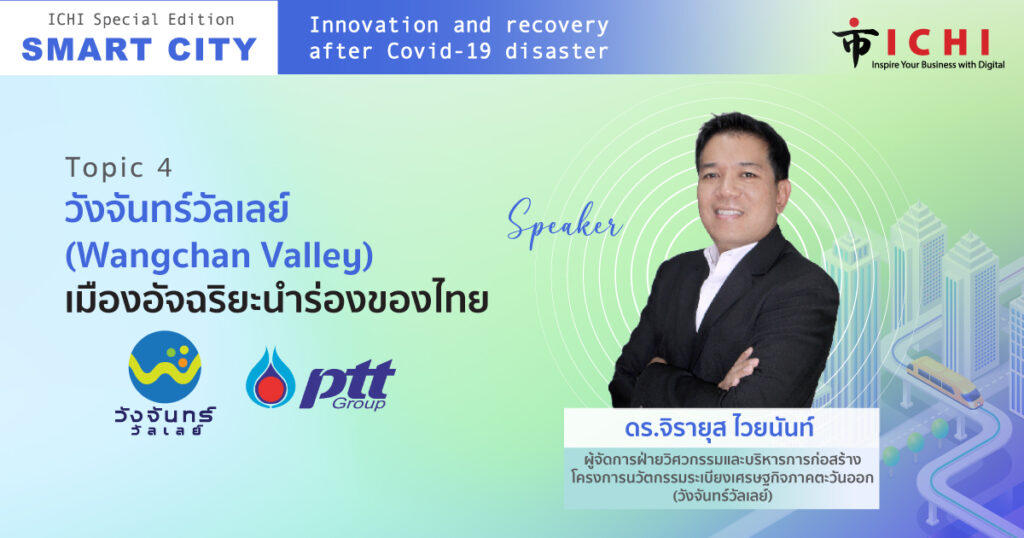 ICHI Special Edition
SMART CITY

Innovation and recovery after Covid-19 disaster

ICHI
Inspire Your Business with Digital

Topic 4
วังจันทร์วัลเลย์
(Wangchan Valley)
เมืองอัจฉริยะนำร่องของไทย

วังจันทร์ วัลเลย์

ptt Group

Speaker

ดร.จิรายุส ไวยนันท์
ผู้จัดการฝ่ายวิศวกรรมและบริหารการก่อสร้าง
โครงการนวัตกรรมระเบียงเศรษฐกิจภาคตะวันออก
(วังจันทร์วัลเลย์)